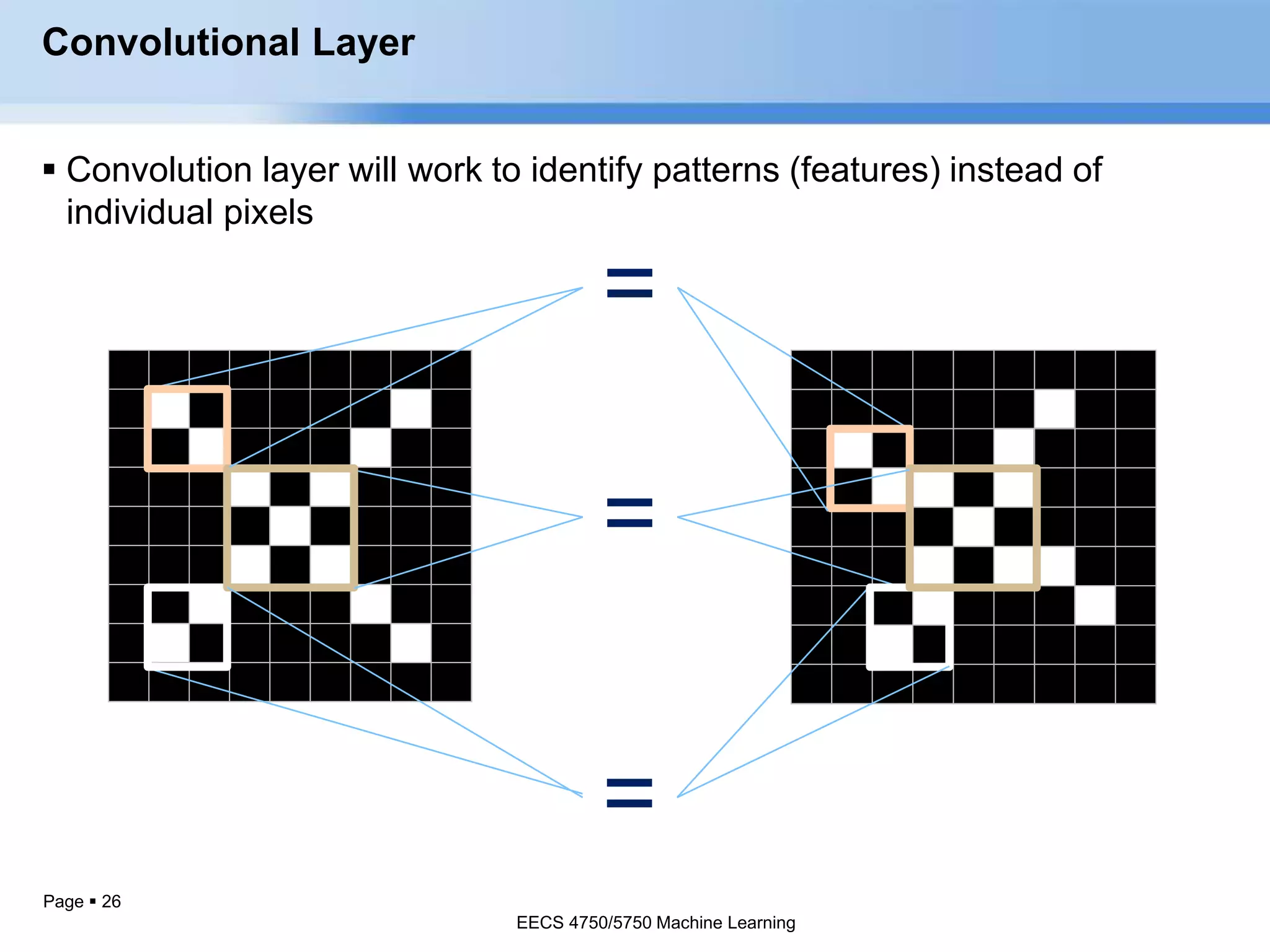 Convolutional Layer

▪ Convolution layer will work to identify patterns (features) instead of individual pixels

=

=

=

Page ▪ 26

EECS 4750/5750 Machine Learning